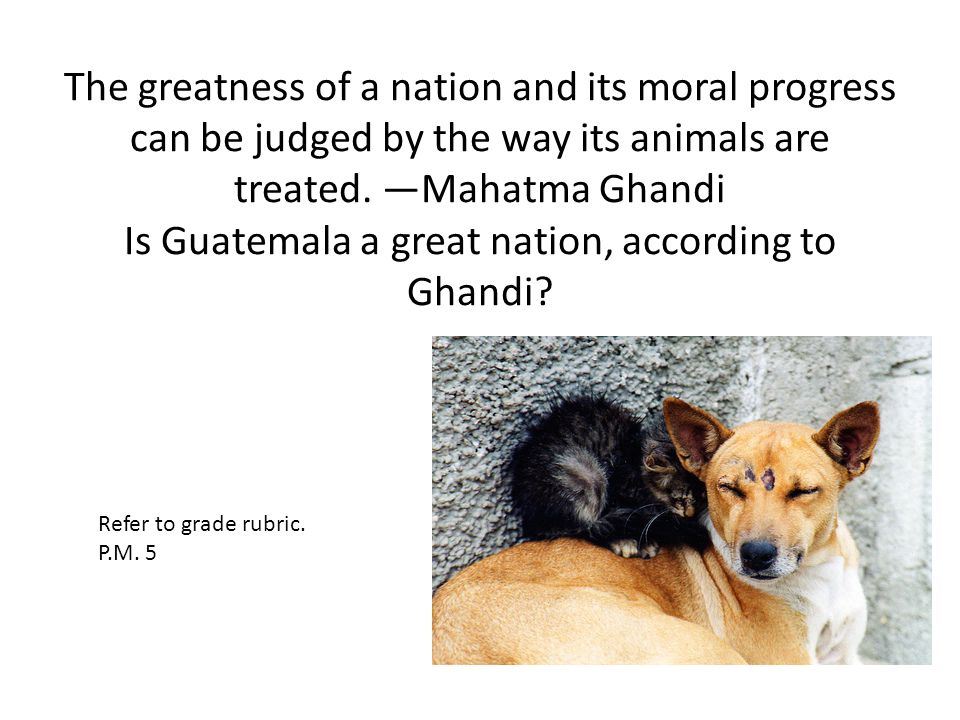 The greatness of a nation and its moral progress can be judged by the way its animals are treated. —Mahatma Ghandi
Is Guatemala a great nation, according to Ghandi?

Refer to grade rubric.
P.M. 5